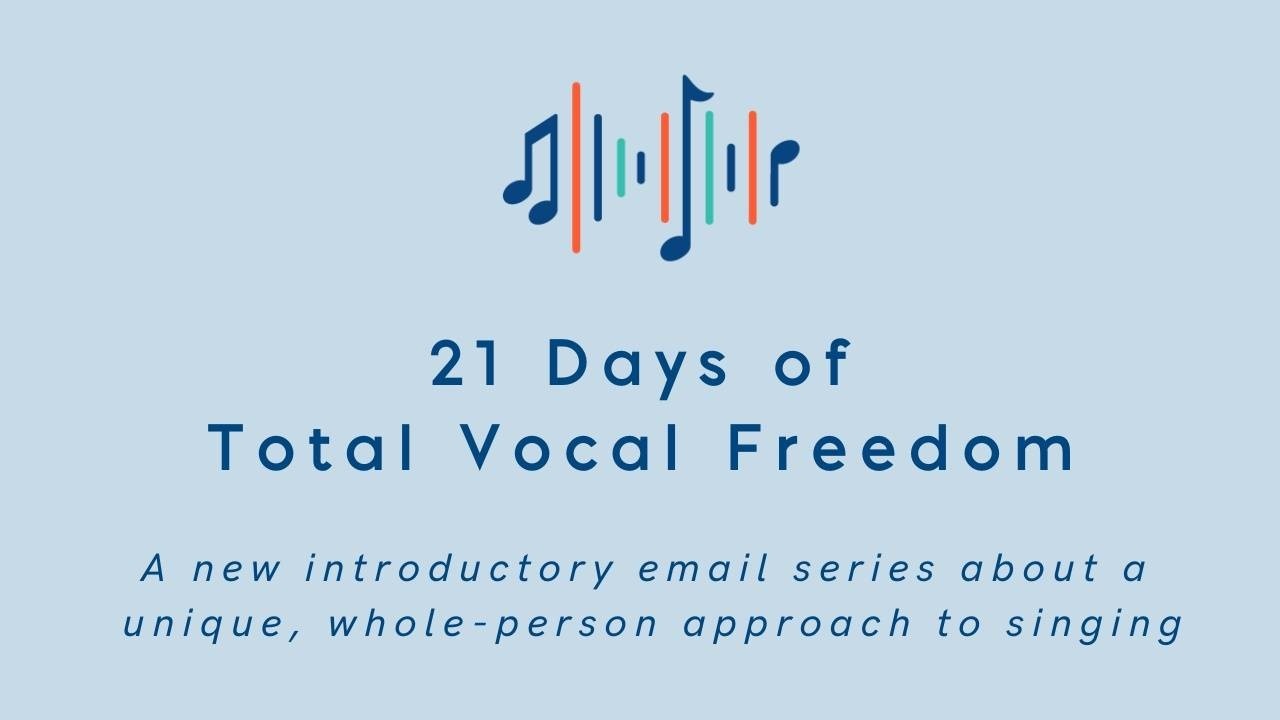 21 Days of
Total Vocal Freedom

A new introductory email series about a unique, whole-person approach to singing